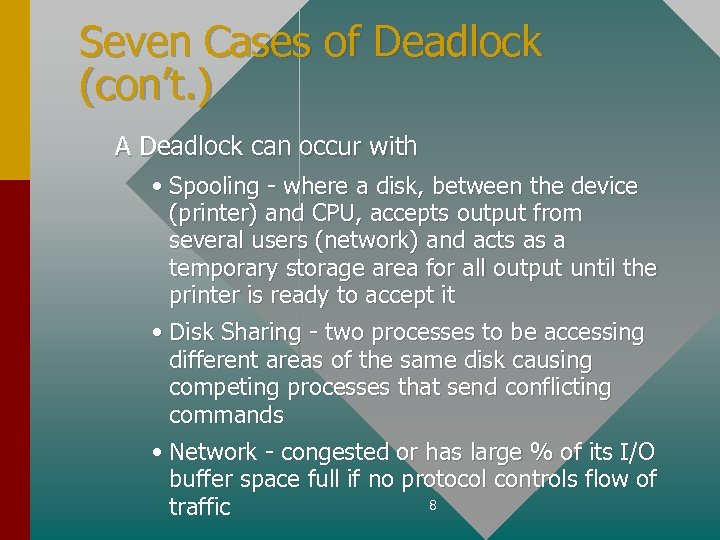 Seven Cases of Deadlock (con't.)

A Deadlock can occur with

• Spooling - where a disk, between the device (printer) and CPU, accepts output from several users (network) and acts as a temporary storage area for all output until the printer is ready to accept it

• Disk Sharing - two processes to be accessing different areas of the same disk causing competing processes that send conflicting commands

• Network - congested or has large % of its I/O buffer space full if no protocol controls flow of traffic

8